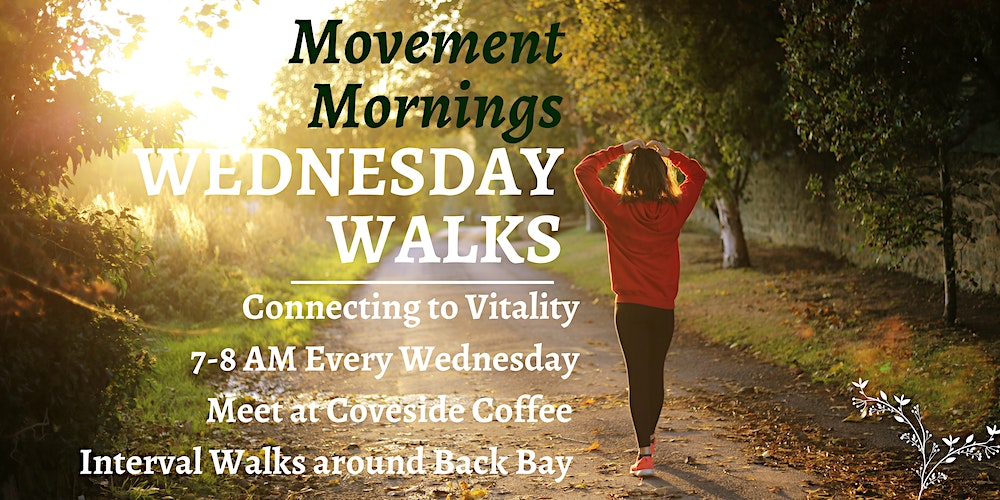 Movement Mornings
WEDNESDAY WALKS

Connecting to Vitality
7-8 AM Every Wednesday
Meet at Coveside Coffee
Interval Walks around Back Bay